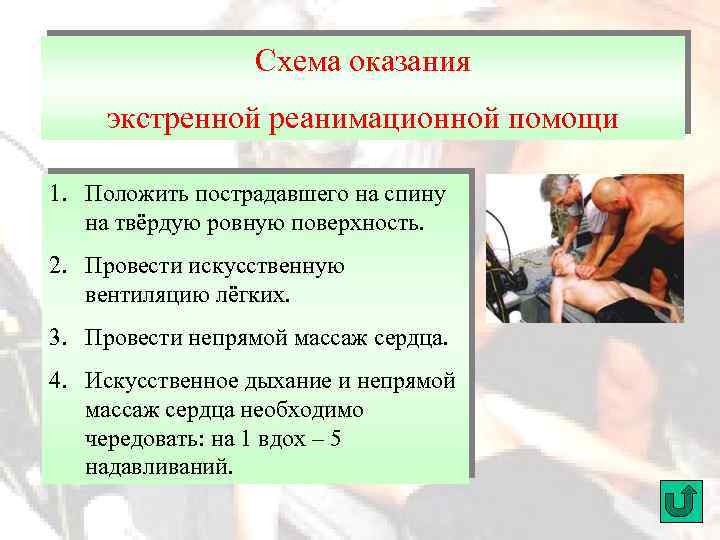 Схема оказания

экстренной реанимационной помощи

1. Положить пострадавшего на спину на твёрдую ровную поверхность.

2. Провести искусственную вентиляцию лёгких.

3. Провести непрямой массаж сердца.

4. Искусственное дыхание и непрямой массаж сердца необходимо чередовать: на 1 вдох – 5 надавливаний.